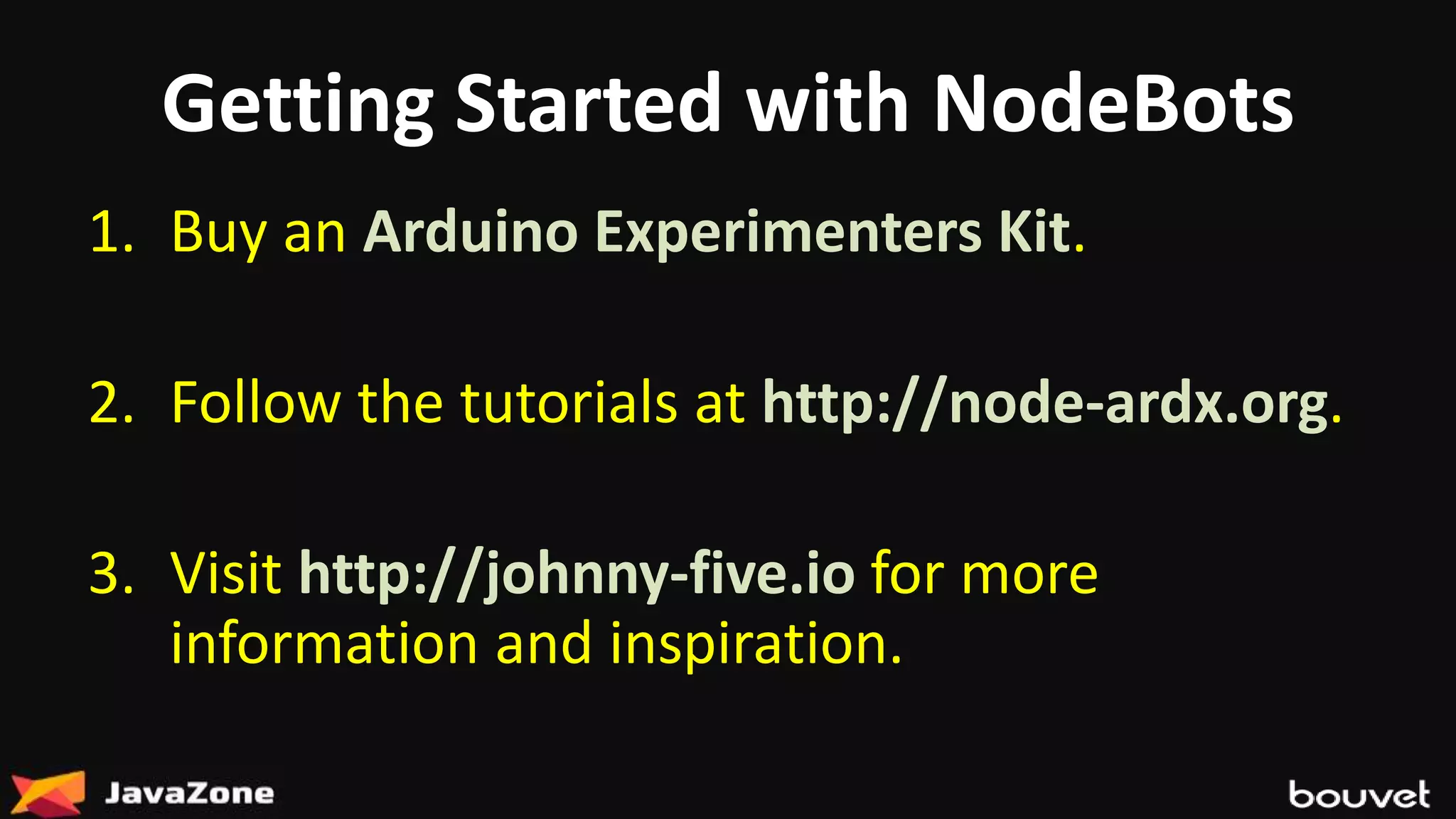 Getting Started with NodeBots

1. Buy an Arduino Experimenters Kit.

2. Follow the tutorials at http://node-ardx.org.

3. Visit http://johnny-five.io for more information and inspiration.

JavaZone

bouvet